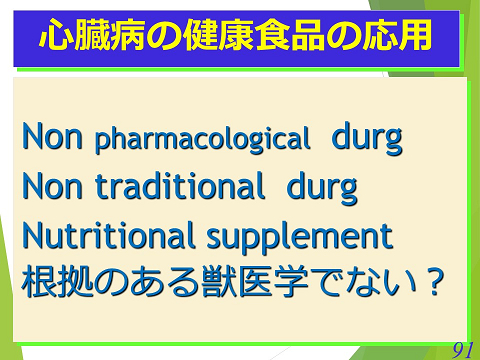 心臓病の健康食品の応用

Non pharmacological durg
Non traditional durg
Nutritional supplement
根拠のある獣医学でない？

91